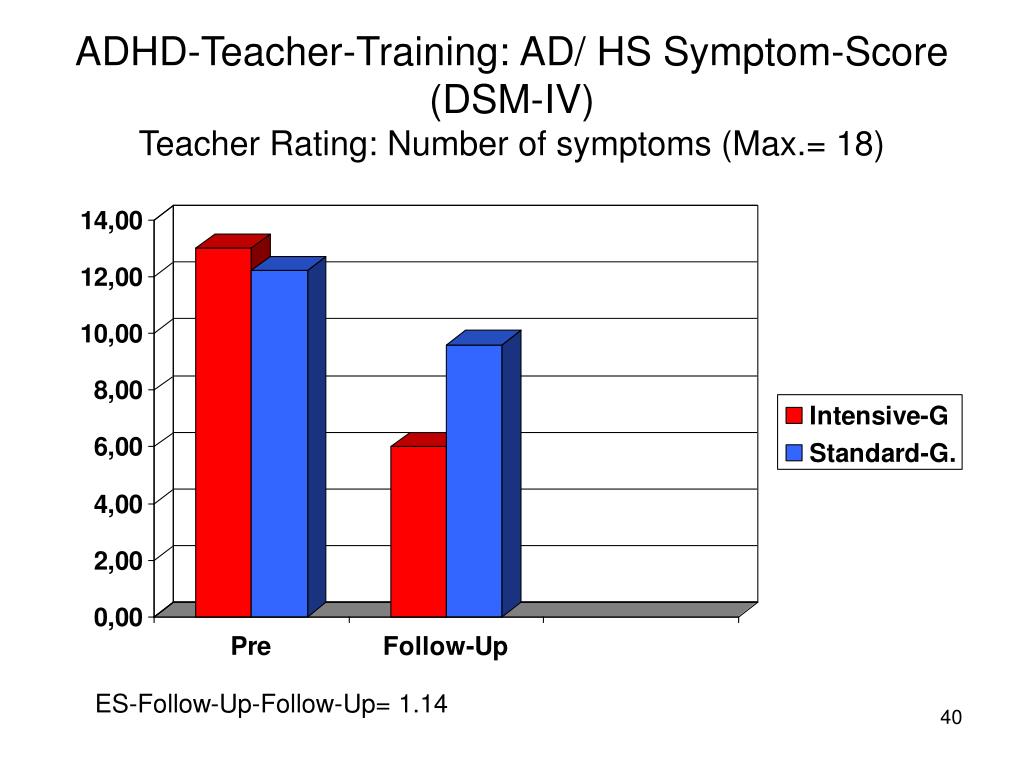 ADHD-Teacher-Training: AD/ HS Symptom-Score (DSM-IV)
Teacher Rating: Number of symptoms (Max.= 18)

14,00
12,00
10,00
8,00
6,00
4,00
2,00
0,00

Pre
Follow-Up

Intensive-G
Standard-G.

ES-Follow-Up-Follow-Up= 1.14

40